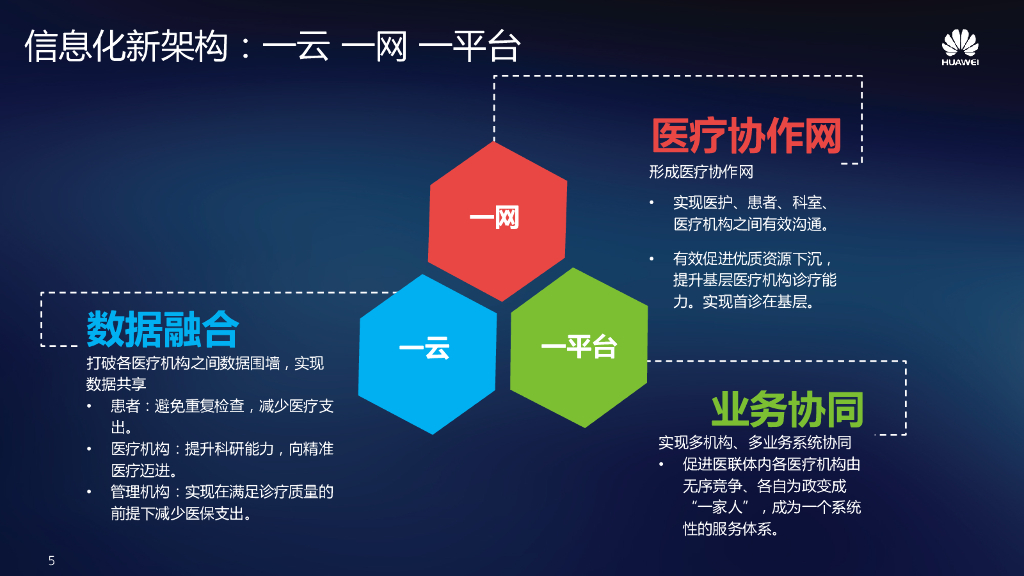 信息化新架构：一云 一网 一平台

HUAWEI

医疗协作网

形成医疗协作网

• 实现医护、患者、科室、医疗机构之间有效沟通。

• 有效促进优质资源下沉，提升基层医疗机构诊疗能力。实现首诊在基层。

一网

一云

一平台

数据融合

打破各医疗机构之间数据围墙，实现数据共享

• 患者：避免重复检查，减少医疗支出。

• 医疗机构：提升科研能力，向精准医疗迈进。

• 管理机构：实现在满足诊疗质量的前提下减少医保支出。

业务协同

实现多机构、多业务系统协同

• 促进医联体内各医疗机构由无序竞争、各自为政变成“一家人”，成为一个系统性的服务体系。

5